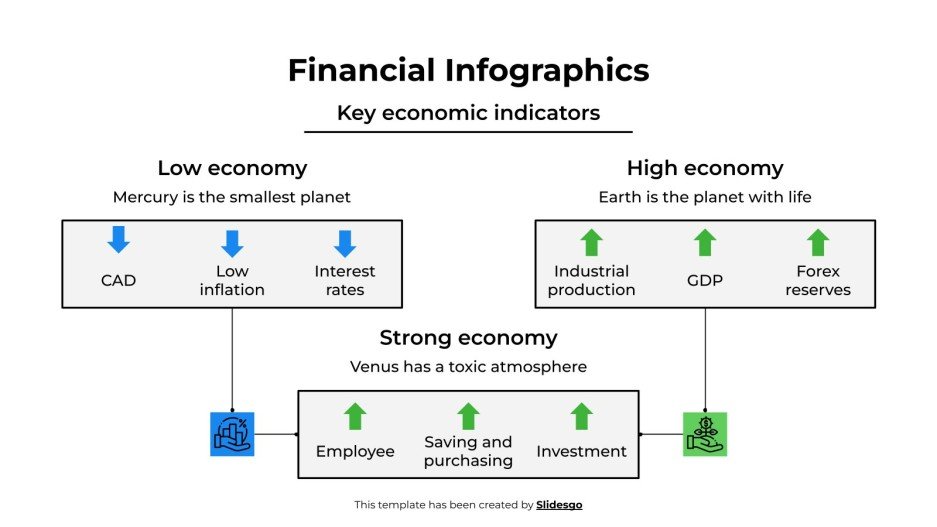 Financial Infographics

Key economic indicators

Low economy

Mercury is the smallest planet

CAD

Low inflation

Interest rates

High economy

Earth is the planet with life

Industrial production

GDP

Forex reserves

Strong economy

Venus has a toxic atmosphere

Employee

Saving and purchasing

Investment

This template has been created by Slidesgo